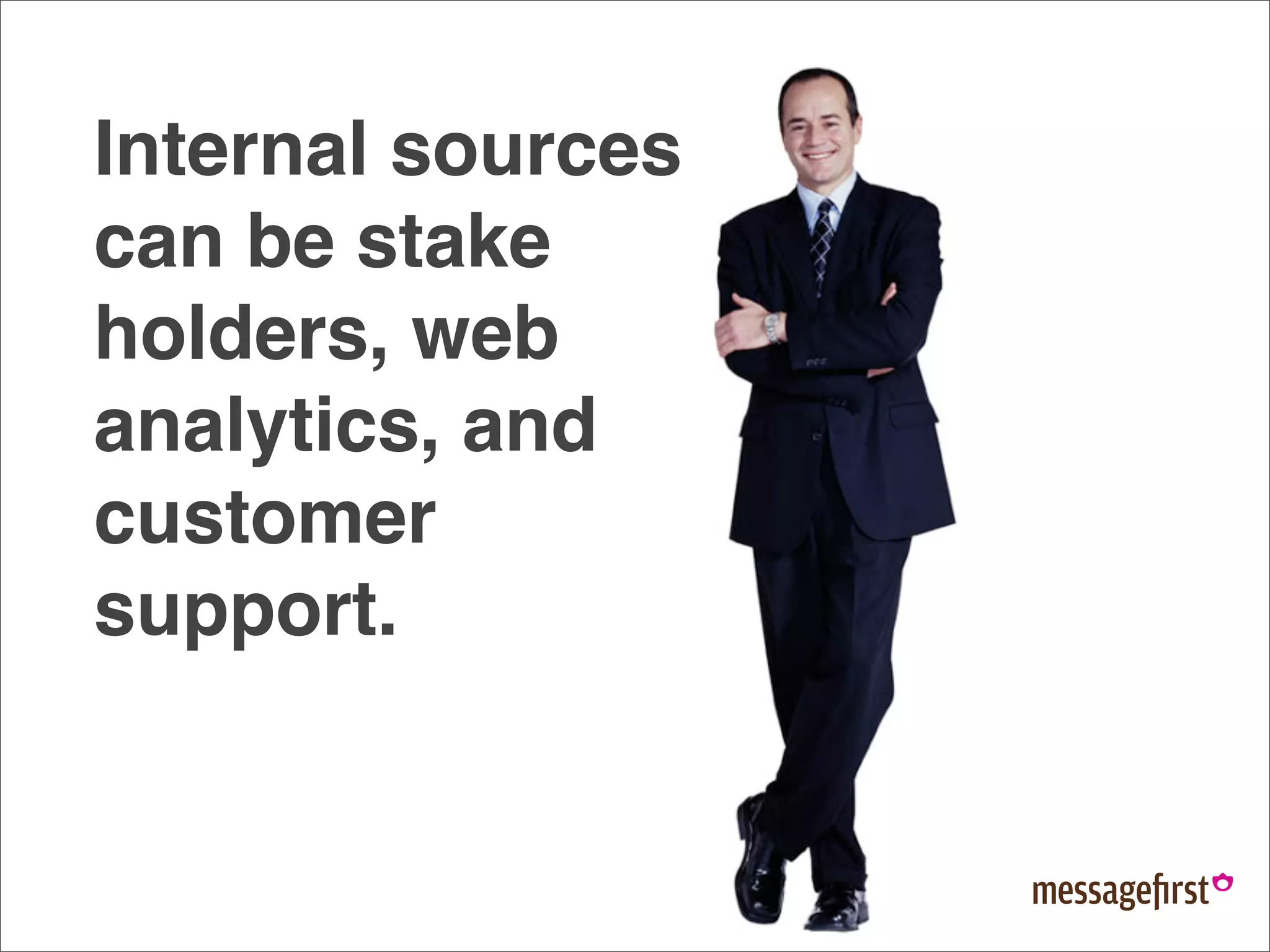 Internal sources can be stake holders, web analytics, and customer support.

messagefirst